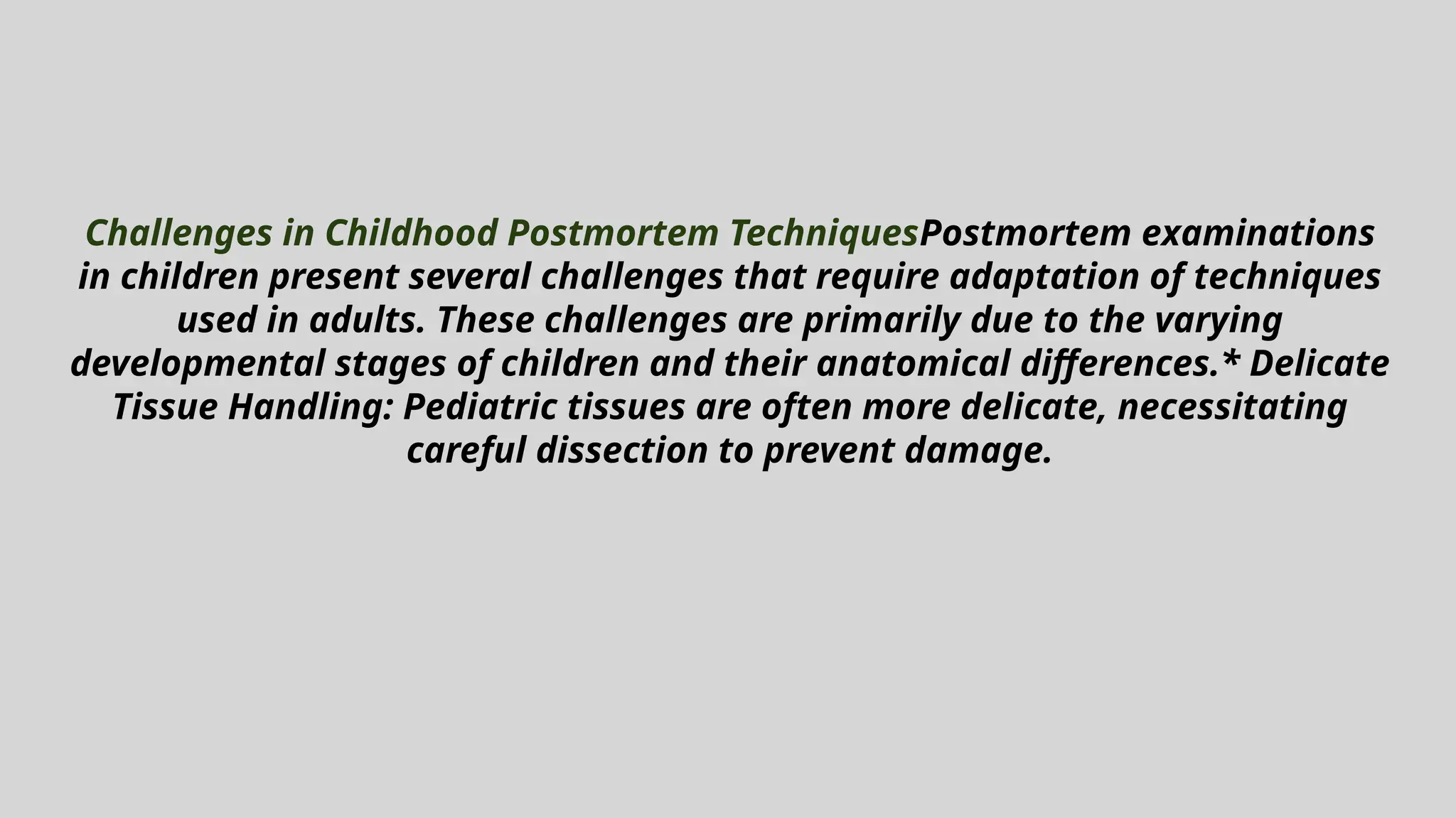 Challenges in Childhood Postmortem TechniquesPostmortem examinations in children present several challenges that require adaptation of techniques used in adults. These challenges are primarily due to the varying developmental stages of children and their anatomical differences.* Delicate Tissue Handling: Pediatric tissues are often more delicate, necessitating careful dissection to prevent damage.